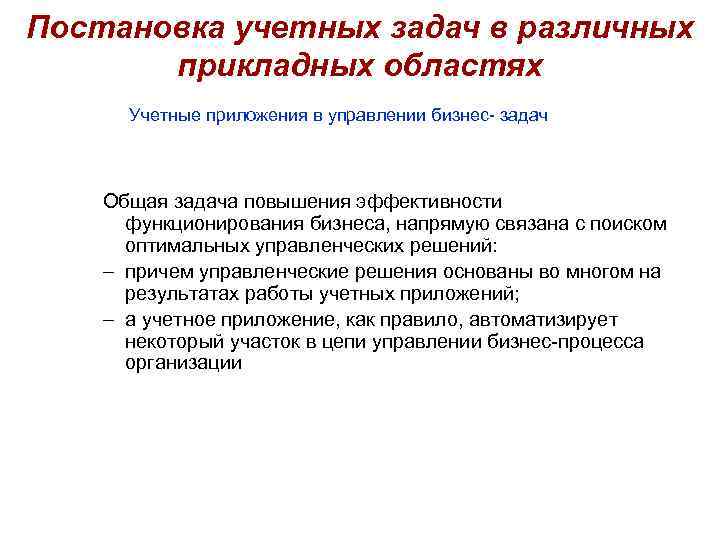 Постановка учетных задач в различных прикладных областях

Учетные приложения в управлении бизнес- задач

Общая задача повышения эффективности функционирования бизнеса, напрямую связана с поиском оптимальных управленческих решений:

– причем управленческие решения основаны во многом на результатах работы учетных приложений;

– а учетное приложение, как правило, автоматизирует некоторый участок в цепи управлении бизнес-процесса организации